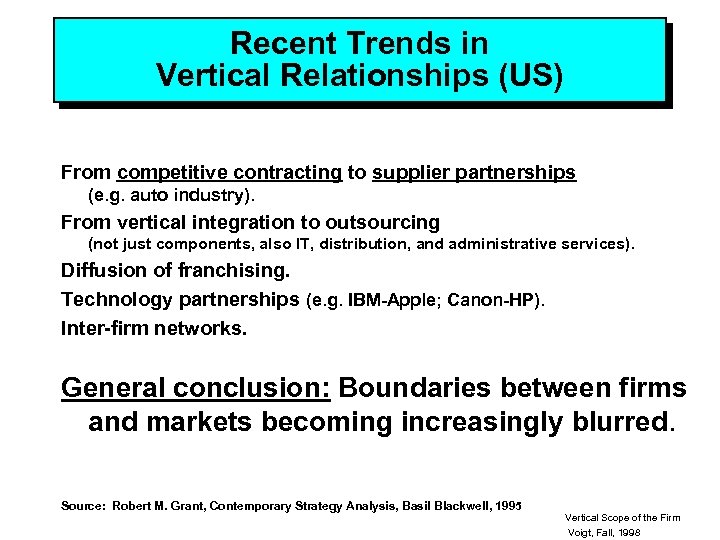 Recent Trends in Vertical Relationships (US)

From competitive contracting to supplier partnerships (e.g. auto industry).

From vertical integration to outsourcing (not just components, also IT, distribution, and administrative services).

Diffusion of franchising.

Technology partnerships (e.g. IBM-Apple; Canon-HP).

Inter-firm networks.

General conclusion: Boundaries between firms and markets becoming increasingly blurred.

Source: Robert M. Grant, Contemporary Strategy Analysis, Basil Blackwell, 1995

Vertical Scope of the Firm
Voigt, Fall, 1998